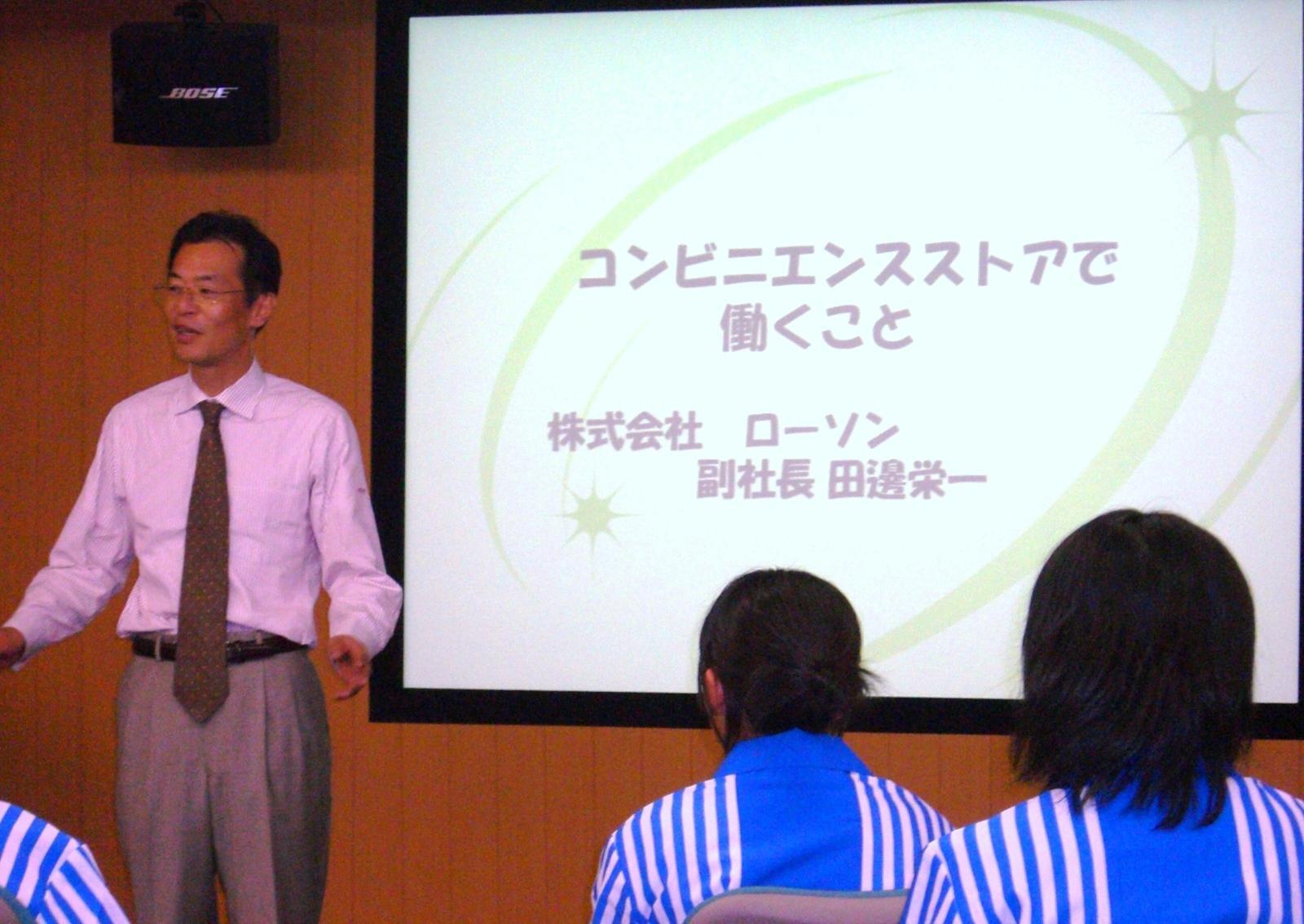 BOSE

コンビニエンスストアで
働くこと

株式会社　ローソン
副社長 田邊栄一